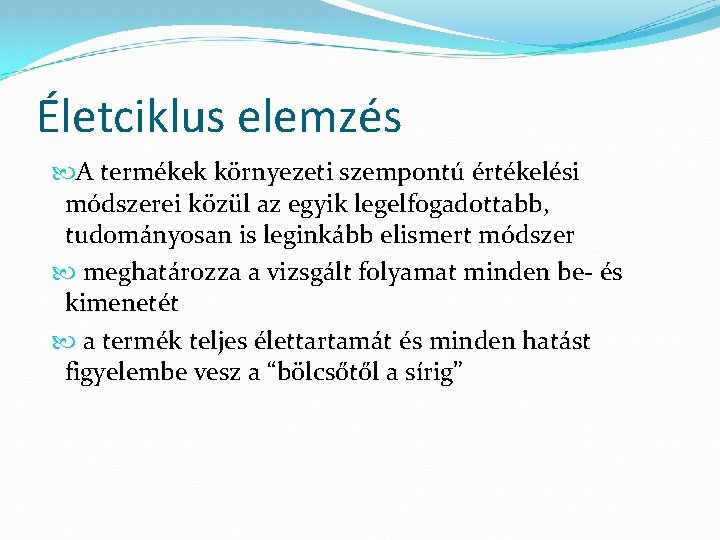 Életciklus elemzés

A termékek környezeti szempontú értékelési módszerei közül az egyik legelfogadottabb, tudományosan is leginkább elismert módszer

meghatározza a vizsgált folyamat minden be- és kimenetét

a termék teljes élettartamát és minden hatást figyelembe vesz a “bölcsőtől a sírig”